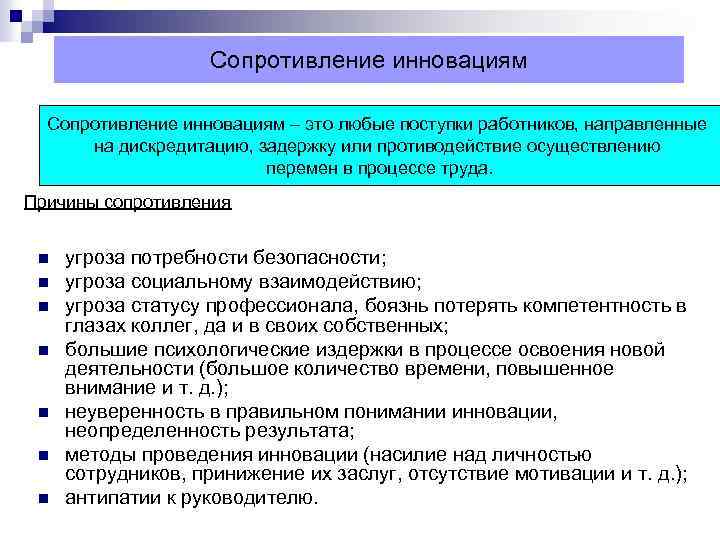 Сопротивление инновациям

Сопротивление инновациям – это любые поступки работников, направленные на дискредитацию, задержку или противодействие осуществлению перемен в процессе труда.

Причины сопротивления

- угроза потребности безопасности;
- угроза социальному взаимодействию;
- угроза статусу профессионала, боязнь потерять компетентность в глазах коллег, да и в своих собственных;
- большие психологические издержки в процессе освоения новой деятельности (большое количество времени, повышенное внимание и т. д.);
- неуверенность в правильном понимании инновации, неопределенность результата;
- методы проведения инновации (насилие над личностью сотрудников, принижение их заслуг, отсутствие мотивации и т. д.);
- антипатии к руководителю.